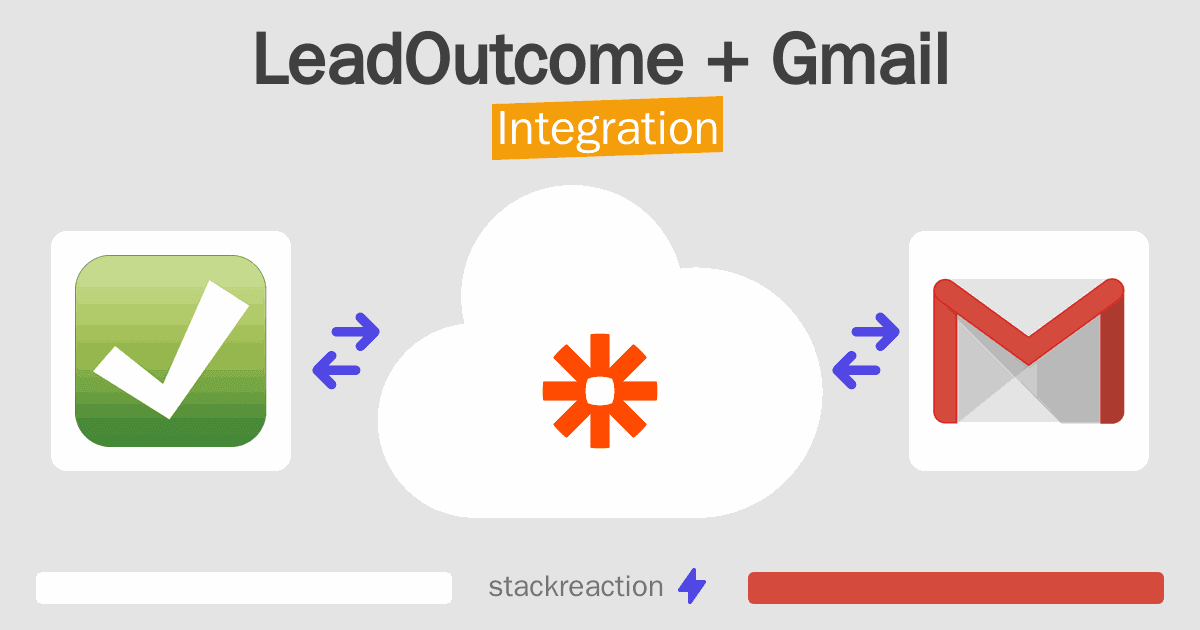 LeadOutcome + Gmail
Integration

stackreaction